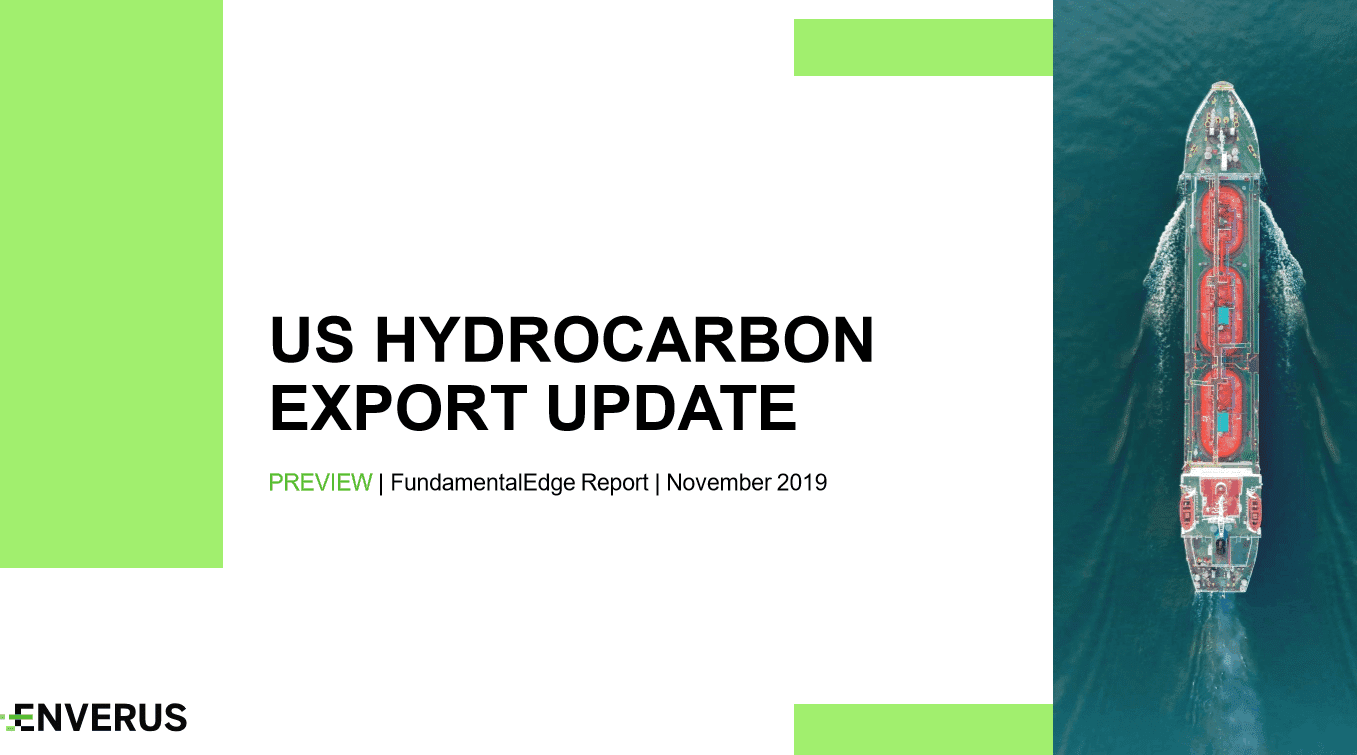 US HYDROCARBON EXPORT UPDATE

PREVIEW | FundamentalEdge Report | November 2019

ENVERUS